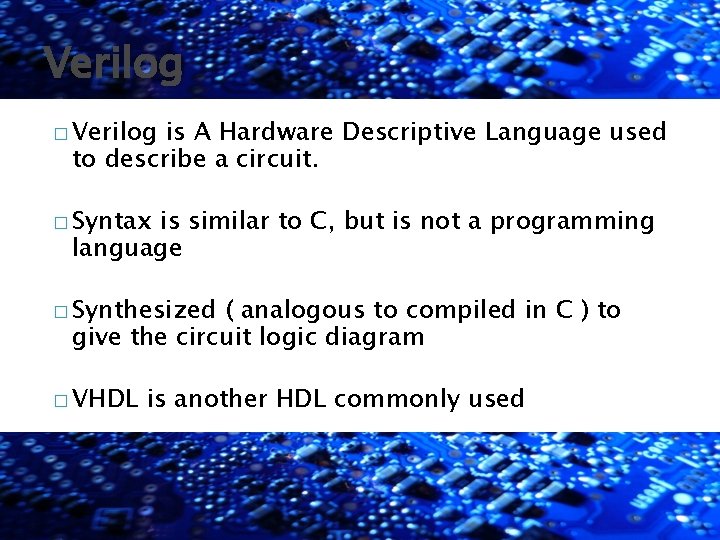 Verilog

□ Verilog is A Hardware Descriptive Language used to describe a circuit.

□ Syntax is similar to C, but is not a programming language

□ Synthesized ( analogous to compiled in C ) to give the circuit logic diagram

□ VHDL is another HDL commonly used